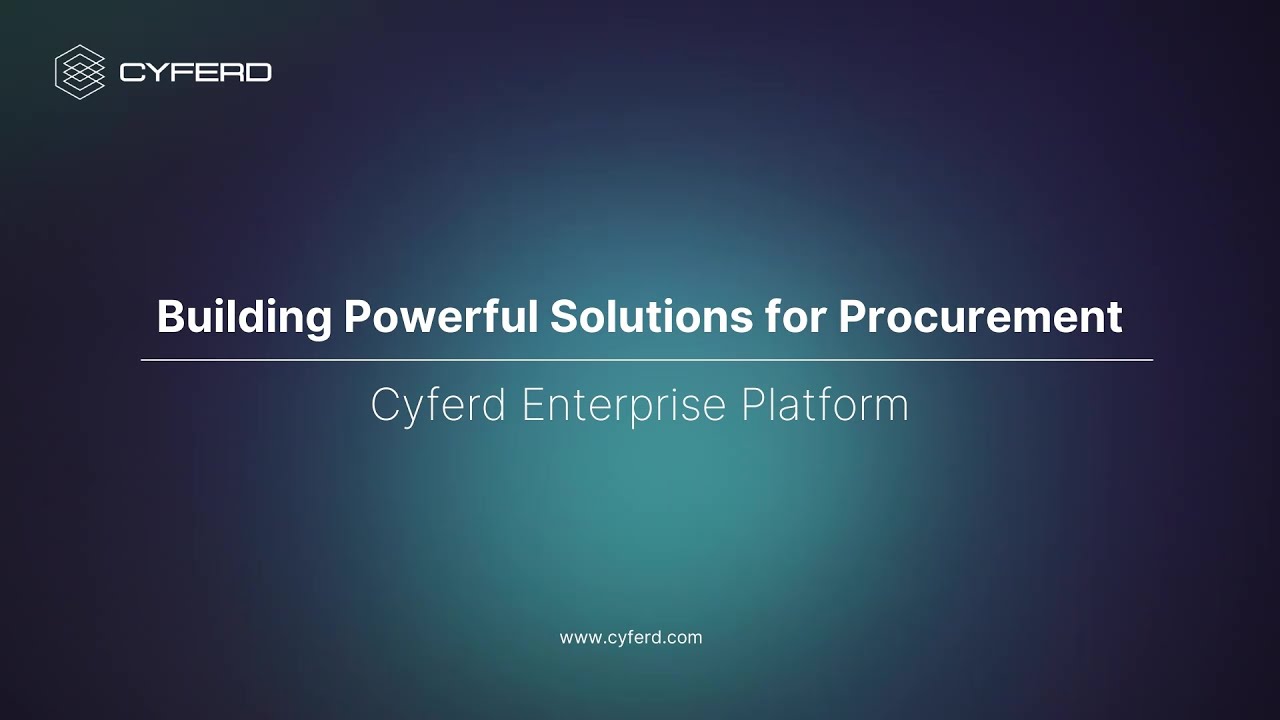 CYFERD

Building Powerful Solutions for Procurement

Cyferd Enterprise Platform

www.cyferd.com